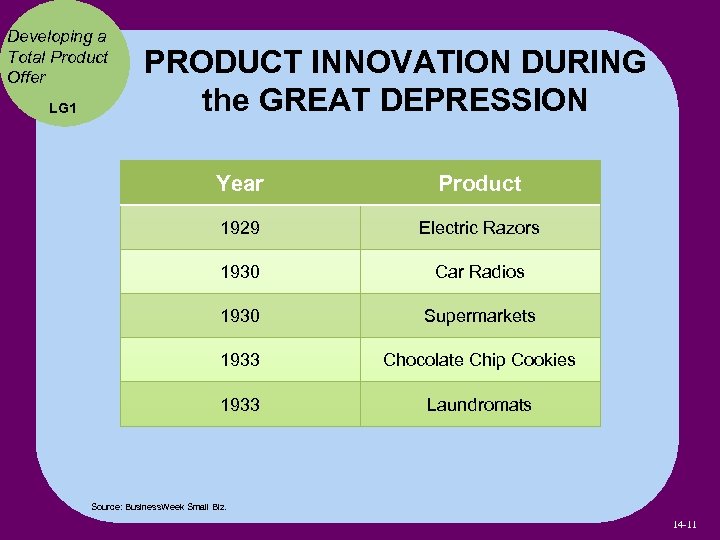 Developing a Total Product Offer

LG1

PRODUCT INNOVATION DURING the GREAT DEPRESSION

| Year | Product |
|---|---|
| 1929 | Electric Razors |
| 1930 | Car Radios |
| 1930 | Supermarkets |
| 1933 | Chocolate Chip Cookies |
| 1933 | Laundromats |

Source: BusinessWeek Small Biz.

14-11